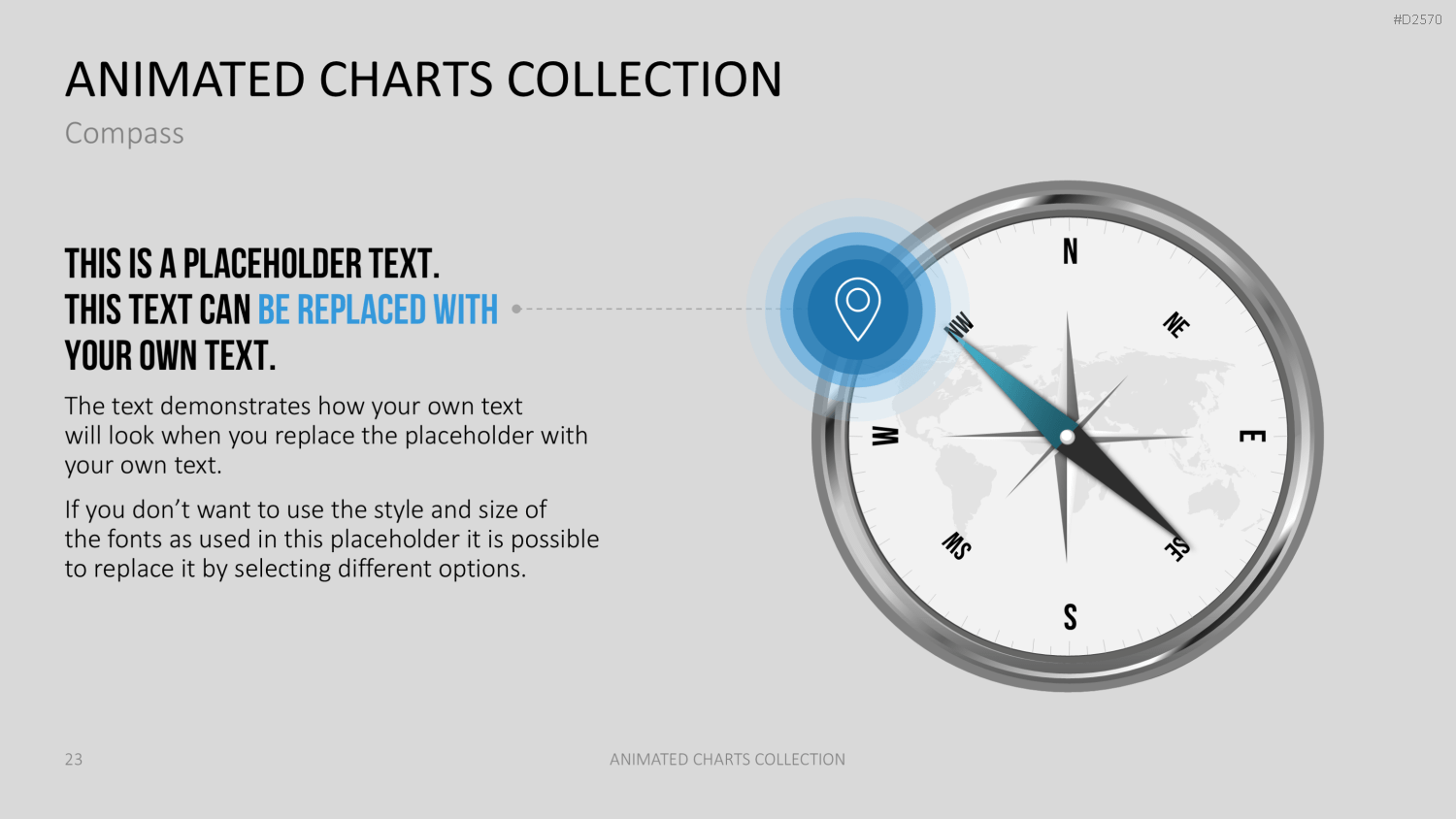 #D2570

ANIMATED CHARTS COLLECTION

Compass

THIS IS A PLACEHOLDER TEXT. THIS TEXT CAN BE REPLACED WITH YOUR OWN TEXT.

The text demonstrates how your own text will look when you replace the placeholder with your own text.

If you don't want to use the style and size of the fonts as used in this placeholder it is possible to replace it by selecting different options.

N
NE
E
SE
S
SW
W
NW

23

ANIMATED CHARTS COLLECTION